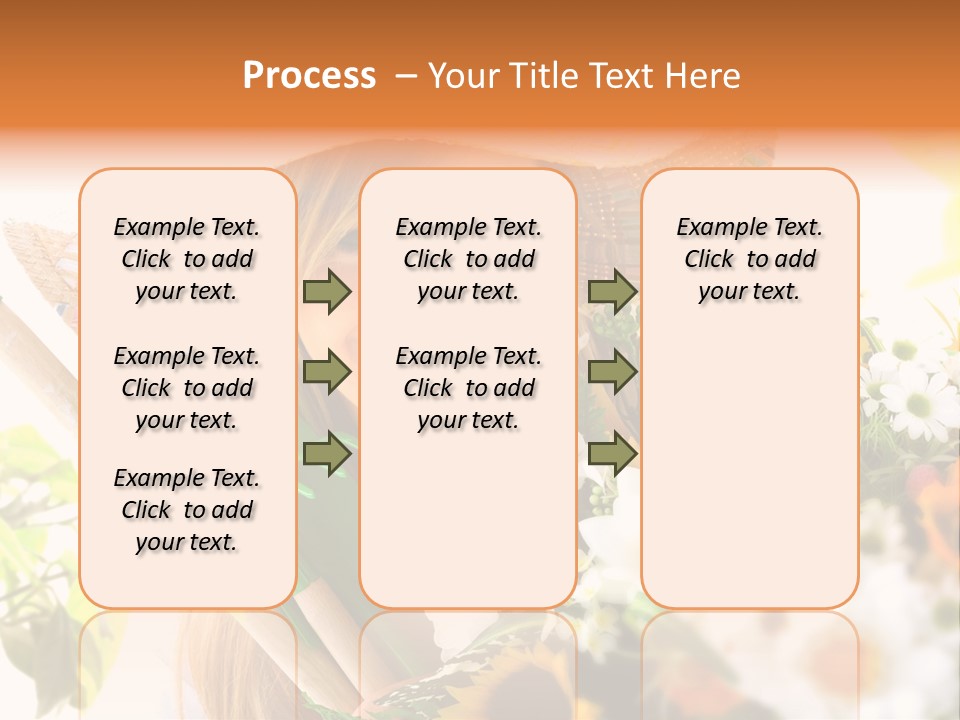 Process – Your Title Text Here

Example Text. Click to add your text.

Example Text. Click to add your text.

Example Text. Click to add your text.

Example Text. Click to add your text.

Example Text. Click to add your text.

Example Text. Click to add your text.